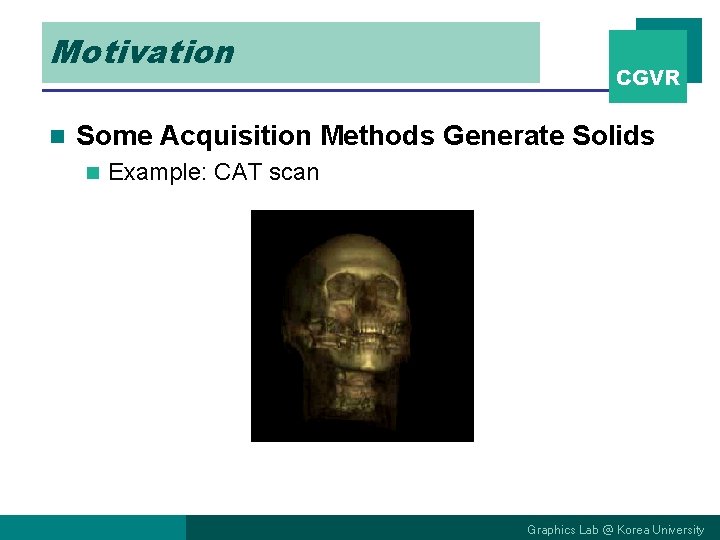 Motivation

CGVR

Some Acquisition Methods Generate Solids

Example: CAT scan

Graphics Lab @ Korea University